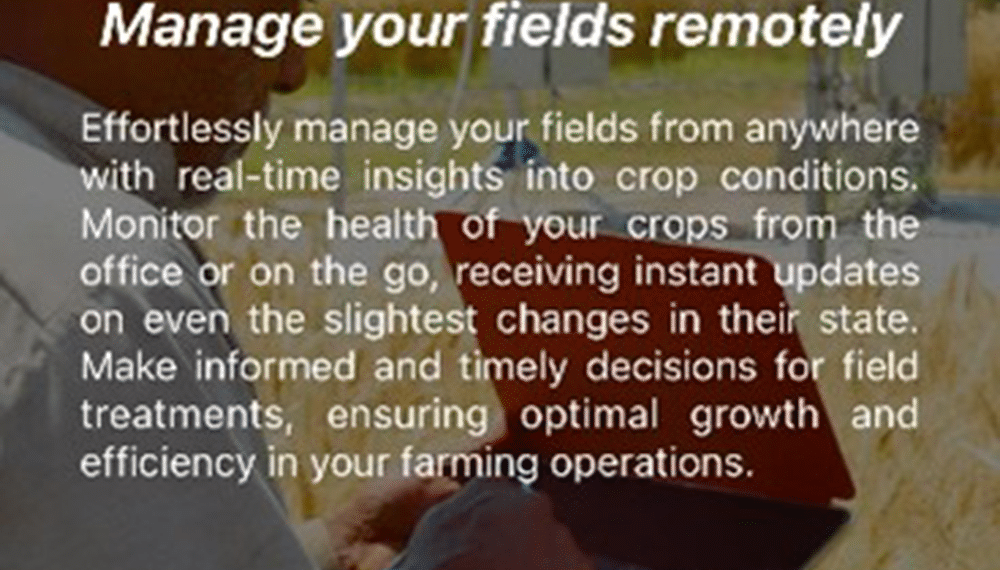 Manage your fields remotely

Effortlessly manage your fields from anywhere with real-time insights into crop conditions. Monitor the health of your crops from the office or on the go, receiving instant updates on even the slightest changes in their state. Make informed and timely decisions for field treatments, ensuring optimal growth and efficiency in your farming operations.